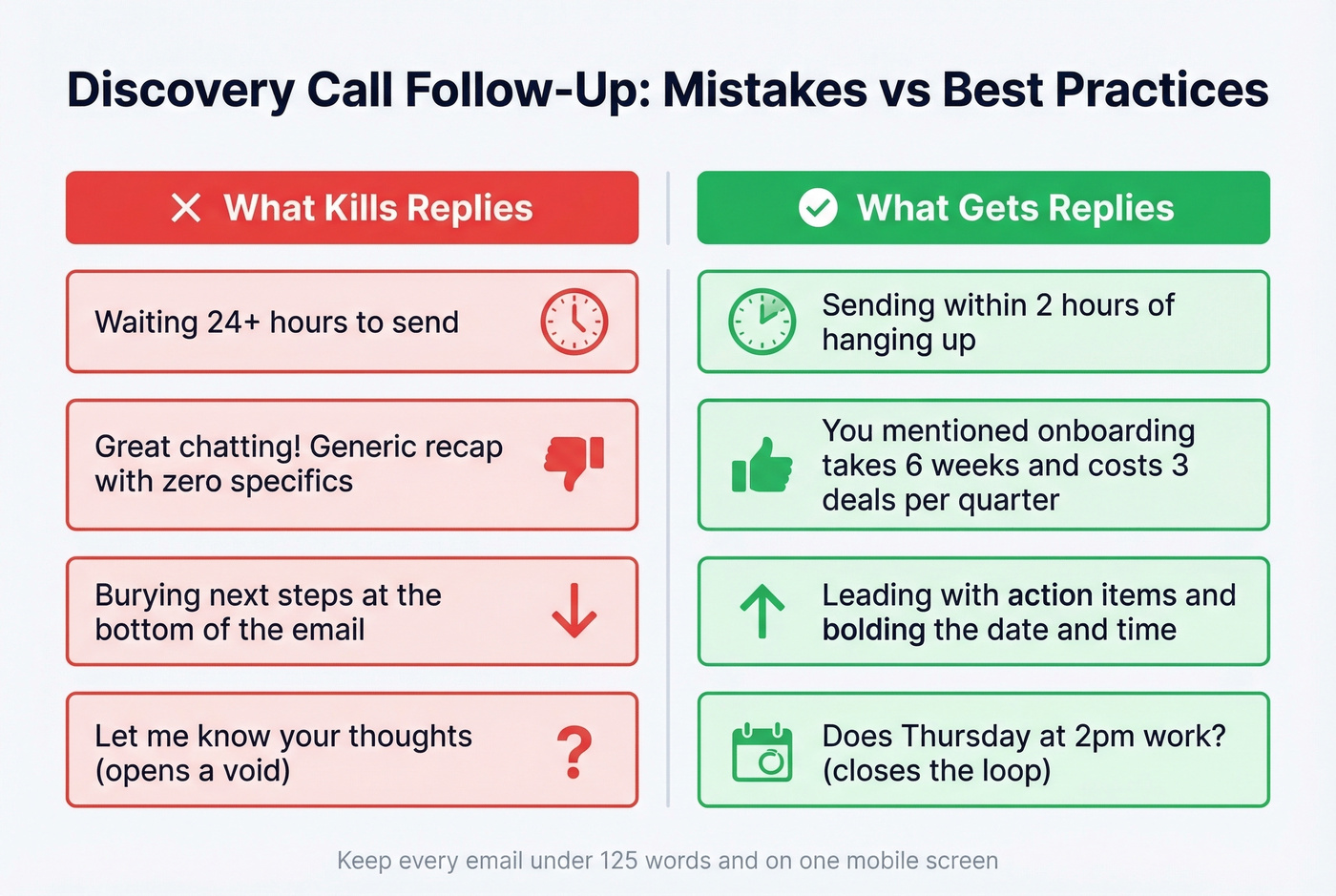 Discovery Call Follow-Up: Mistakes vs Best Practices

What Kills Replies

Waiting 24+ hours to send

Great chatting! Generic recap with zero specifics

Burying next steps at the bottom of the email

Let me know your thoughts (opens a void)

What Gets Replies

Sending within 2 hours of hanging up

You mentioned onboarding takes 6 weeks and costs 3 deals per quarter

Leading with action items and bolding the date and time

Does Thursday at 2pm work? (closes the loop)

Keep every email under 125 words and on one mobile screen